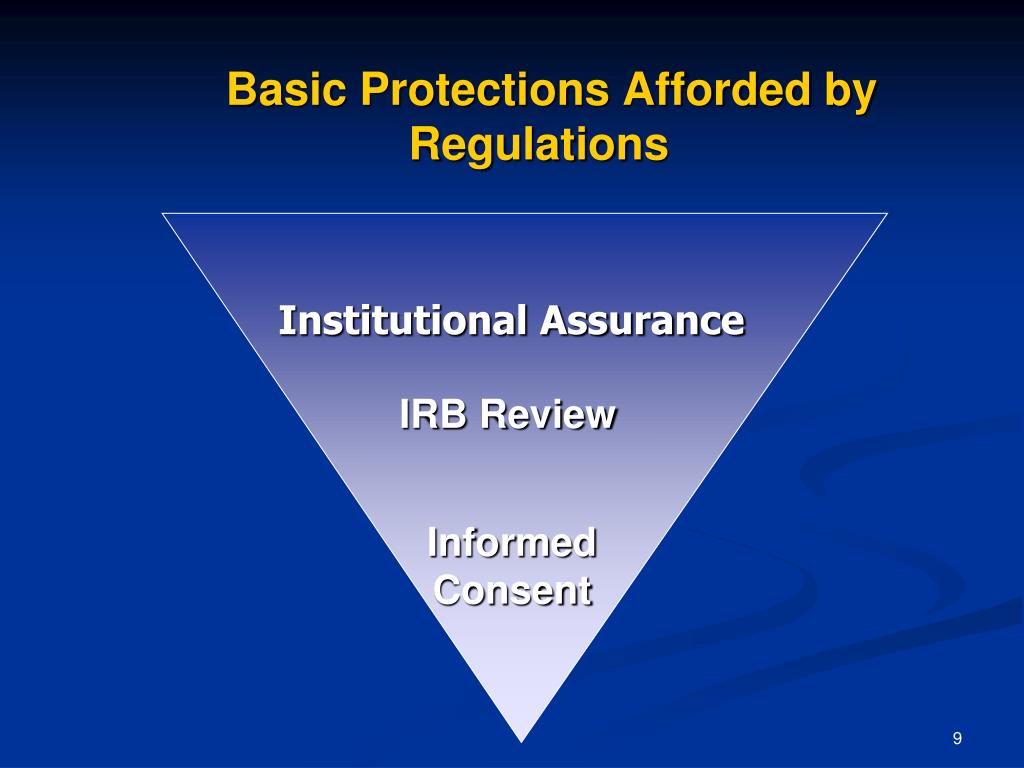 Basic Protections Afforded by Regulations

Institutional Assurance

IRB Review

Informed Consent

9